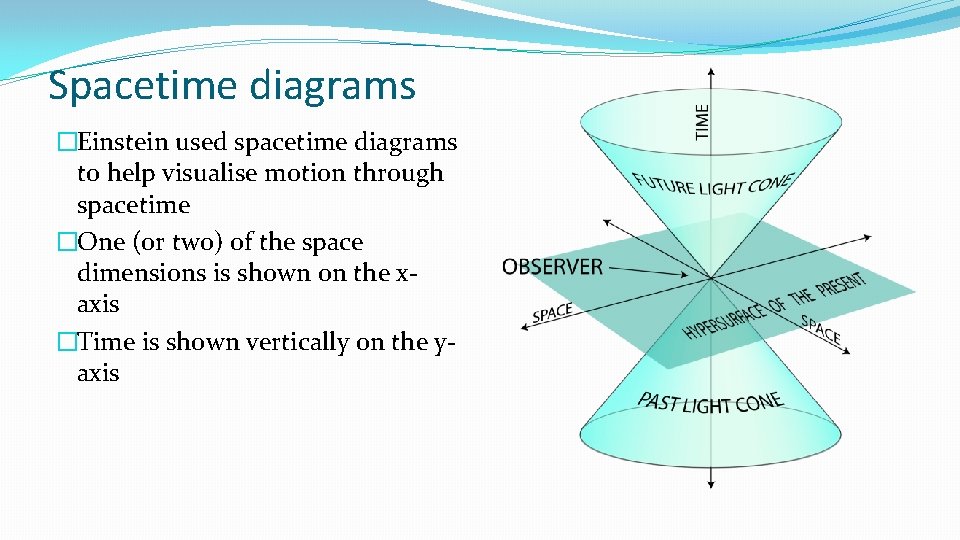 Spacetime diagrams

�Einstein used spacetime diagrams to help visualise motion through spacetime
�One (or two) of the space dimensions is shown on the x-axis
�Time is shown vertically on the y-axis

TIME
FUTURE LIGHT CONE
OBSERVER
SPACE
HYPERSURFACE OF THE PRESENT
SPACE
PAST LIGHT CONE